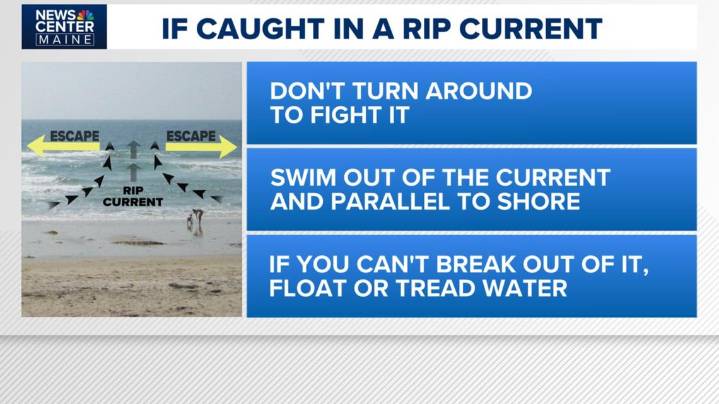 NEWS CENTER MAINE

IF CAUGHT IN A RIP CURRENT

ESCAPE

ESCAPE

RIP CURRENT

DON'T TURN AROUND TO FIGHT IT

SWIM OUT OF THE CURRENT AND PARALLEL TO SHORE

IF YOU CAN'T BREAK OUT OF IT, FLOAT OR TREAD WATER